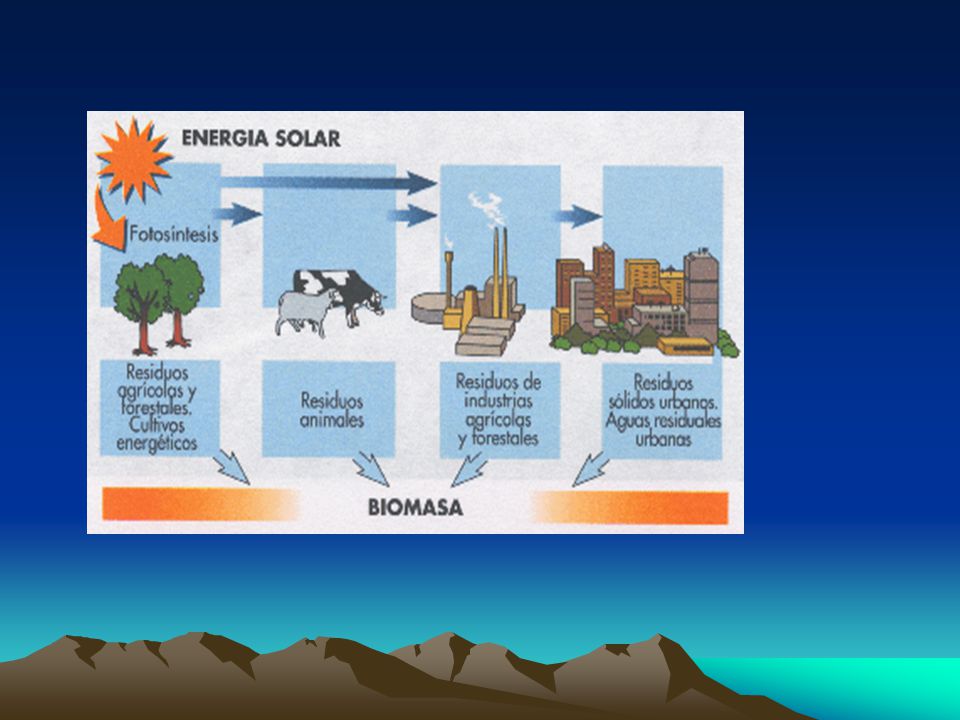 ENERGIA SOLAR

Fotosíntesis

Residuos agrícolas y forestales. Cultivos energéticos

Residuos animales

Residuos de industrias agrícolas y forestales

Residuos sólidos urbanos. Aguas residuales urbanas

BIOMASA